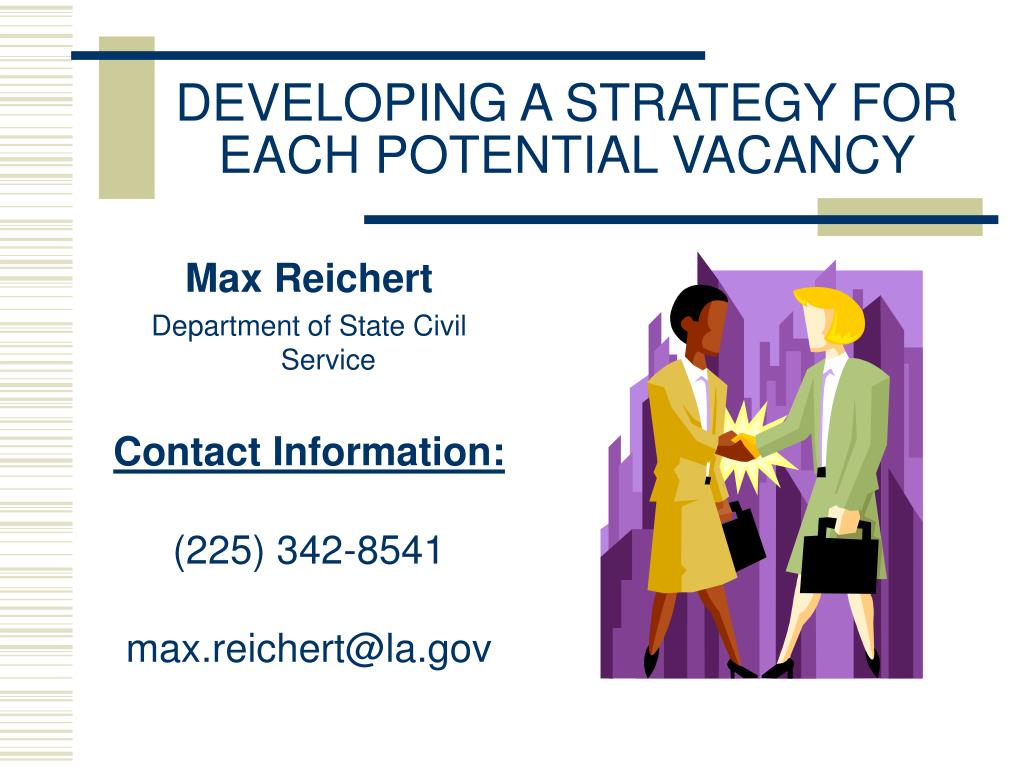 DEVELOPING A STRATEGY FOR EACH POTENTIAL VACANCY

Max Reichert

Department of State Civil Service

Contact Information:

(225) 342-8541

max.reichert@la.gov